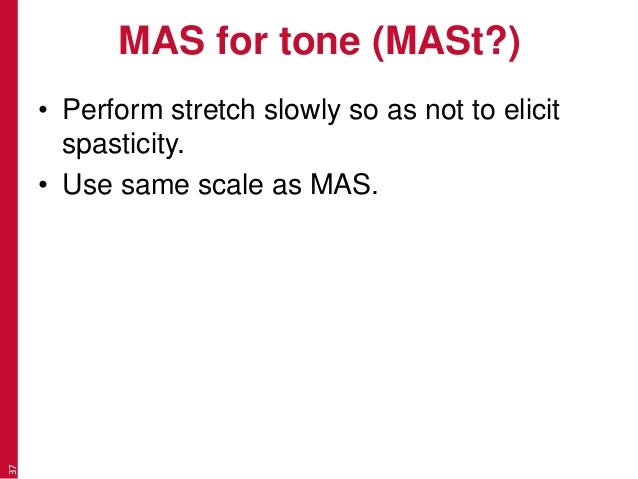 MAS for tone (MASt?)

• Perform stretch slowly so as not to elicit spasticity.

• Use same scale as MAS.

37